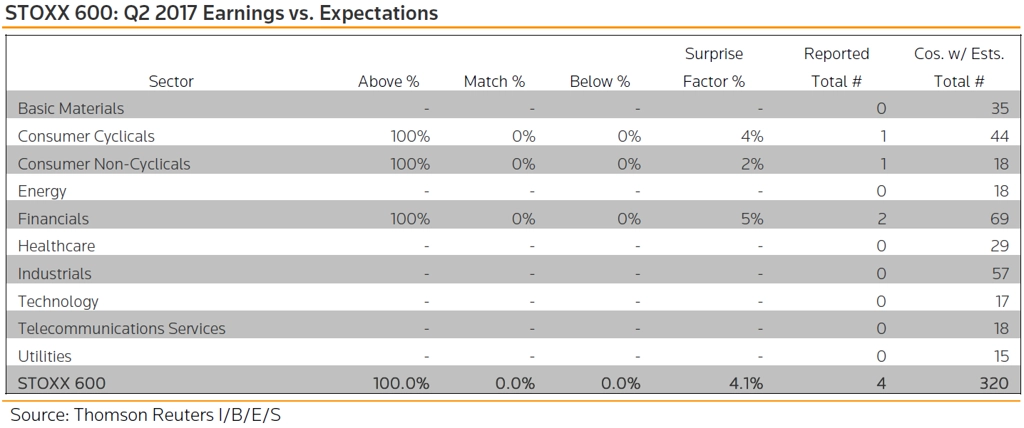 STOXX 600: Q2 2017 Earnings vs. Expectations

| Sector | Above % | Match % | Below % | Surprise Factor % | Reported Total # | Cos. w/ Ests. Total # |
|---|---|---|---|---|---|---|
| Basic Materials | - | - | - | - | 0 | 35 |
| Consumer Cyclicals | 100% | 0% | 0% | 4% | 1 | 44 |
| Consumer Non-Cyclicals | 100% | 0% | 0% | 2% | 1 | 18 |
| Energy | - | - | - | - | 0 | 18 |
| Financials | 100% | 0% | 0% | 5% | 2 | 69 |
| Healthcare | - | - | - | - | 0 | 29 |
| Industrials | - | - | - | - | 0 | 57 |
| Technology | - | - | - | - | 0 | 17 |
| Telecommunications Services | - | - | - | - | 0 | 18 |
| Utilities | - | - | - | - | 0 | 15 |
| STOXX 600 | 100.0% | 0.0% | 0.0% | 4.1% | 4 | 320 |

Source: Thomson Reuters I/B/E/S